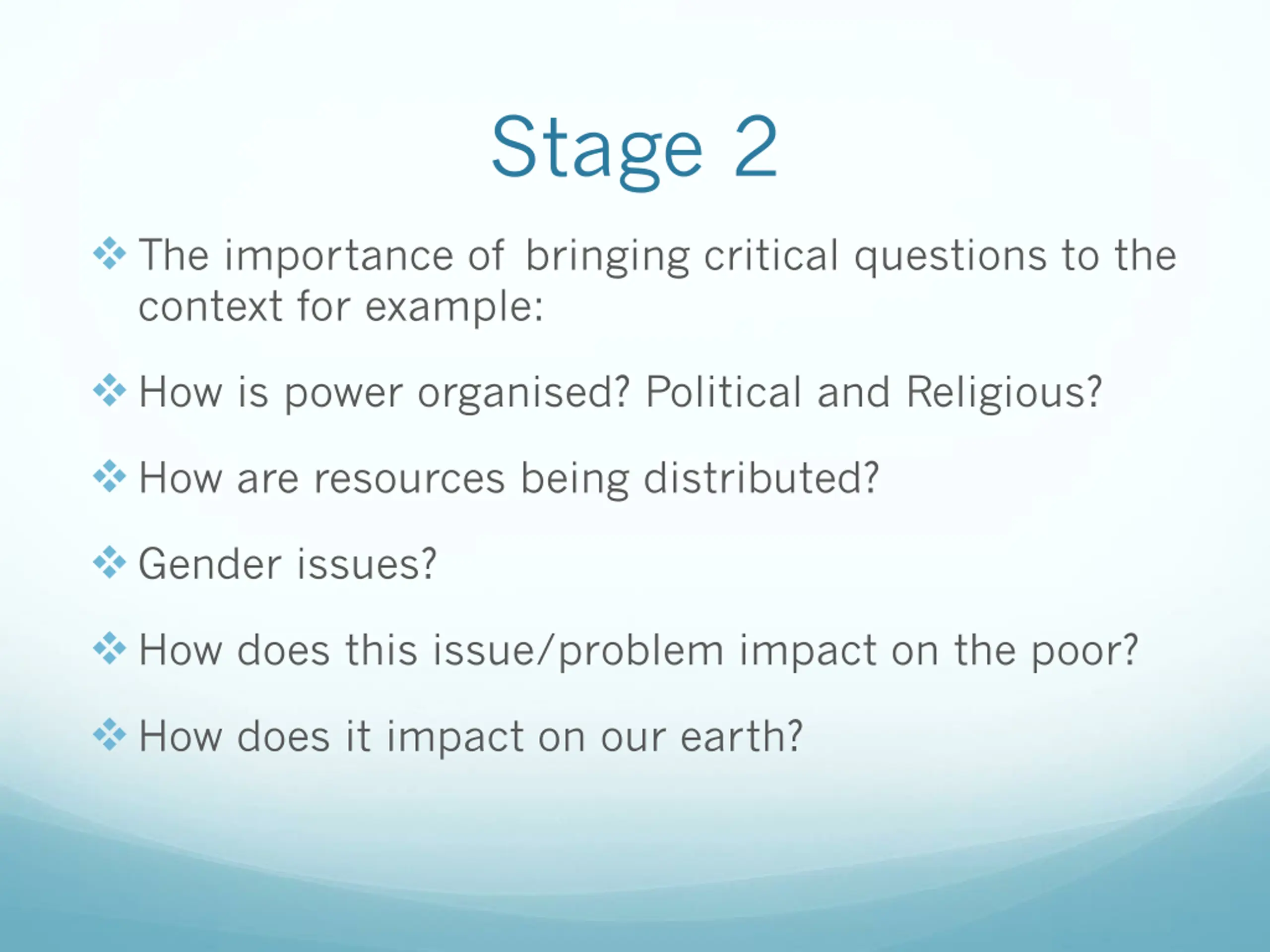 Stage 2

❖ The importance of bringing critical questions to the context for example:

❖ How is power organised? Political and Religious?

❖ How are resources being distributed?

❖ Gender issues?

❖ How does this issue/problem impact on the poor?

❖ How does it impact on our earth?